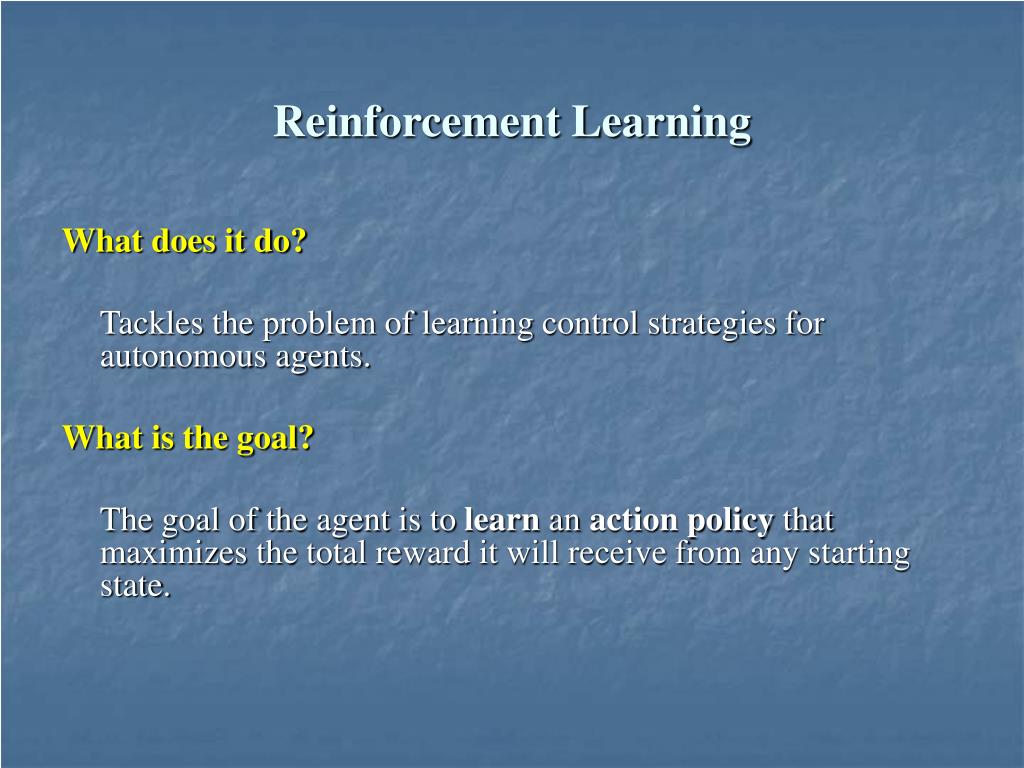 Reinforcement Learning

What does it do?

Tackles the problem of learning control strategies for autonomous agents.

What is the goal?

The goal of the agent is to learn an action policy that maximizes the total reward it will receive from any starting state.